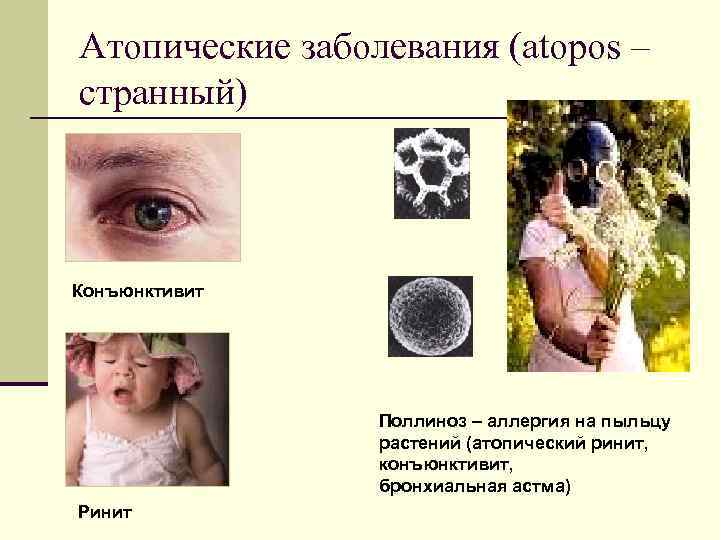 Атопические заболевания (atopos – странный)

Конъюнктивит

Ринит

Поллиноз – аллергия на пыльцу растений (атопический ринит, конъюнктивит, бронхиальная астма)